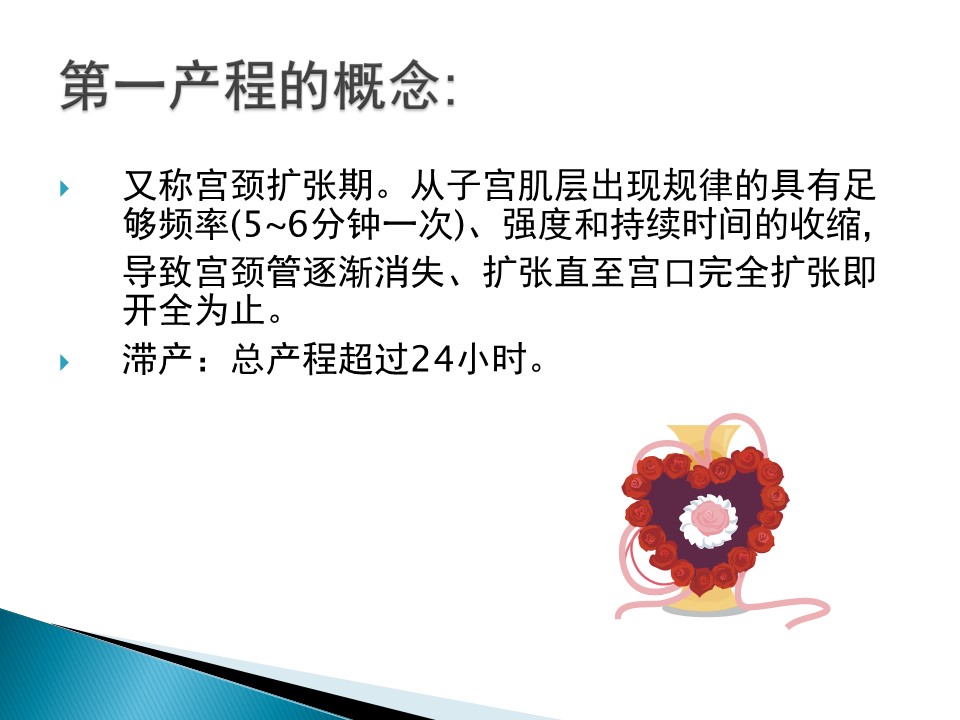 第一产程的概念:

又称宫颈扩张期。从子宫肌层出现规律的具有足够频率(5~6分钟一次)、强度和持续时间的收缩,导致宫颈管逐渐消失、扩张直至宫口完全扩张即开全为止。

滞产：总产程超过24小时。